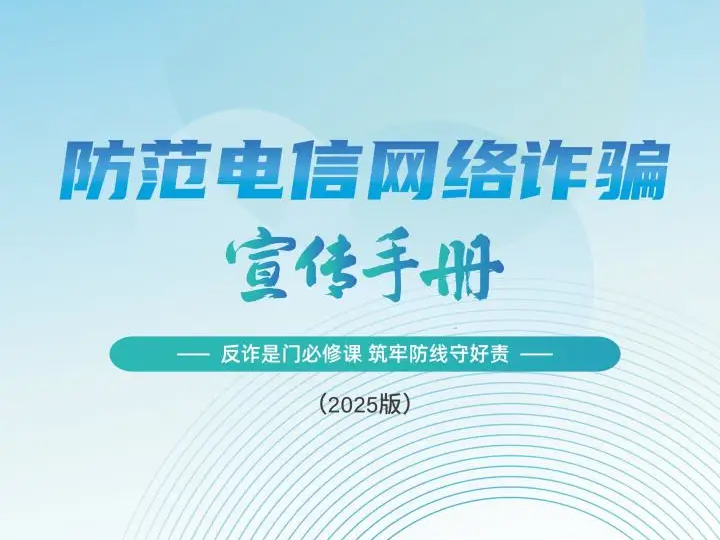 防范电信网络诈骗

宣传手册

— 反诈是门必修课 筑牢防线守好责 —

（2025版）